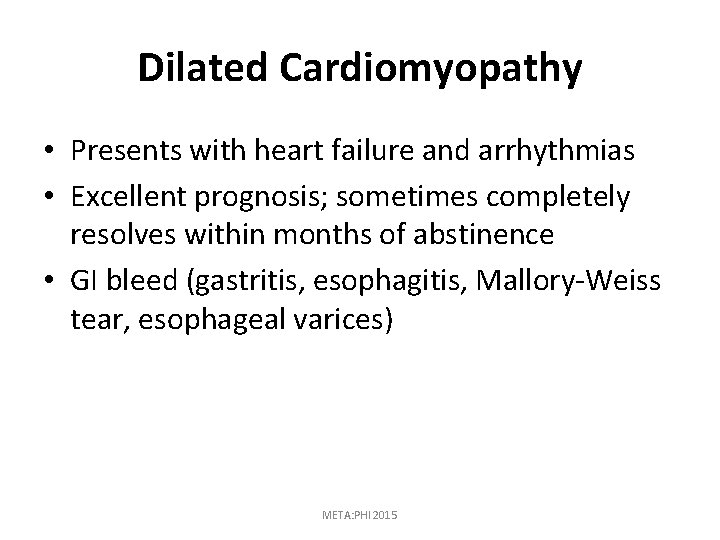 Dilated Cardiomyopathy

• Presents with heart failure and arrhythmias
• Excellent prognosis; sometimes completely resolves within months of abstinence
• GI bleed (gastritis, esophagitis, Mallory-Weiss tear, esophageal varices)

META:PHI 2015